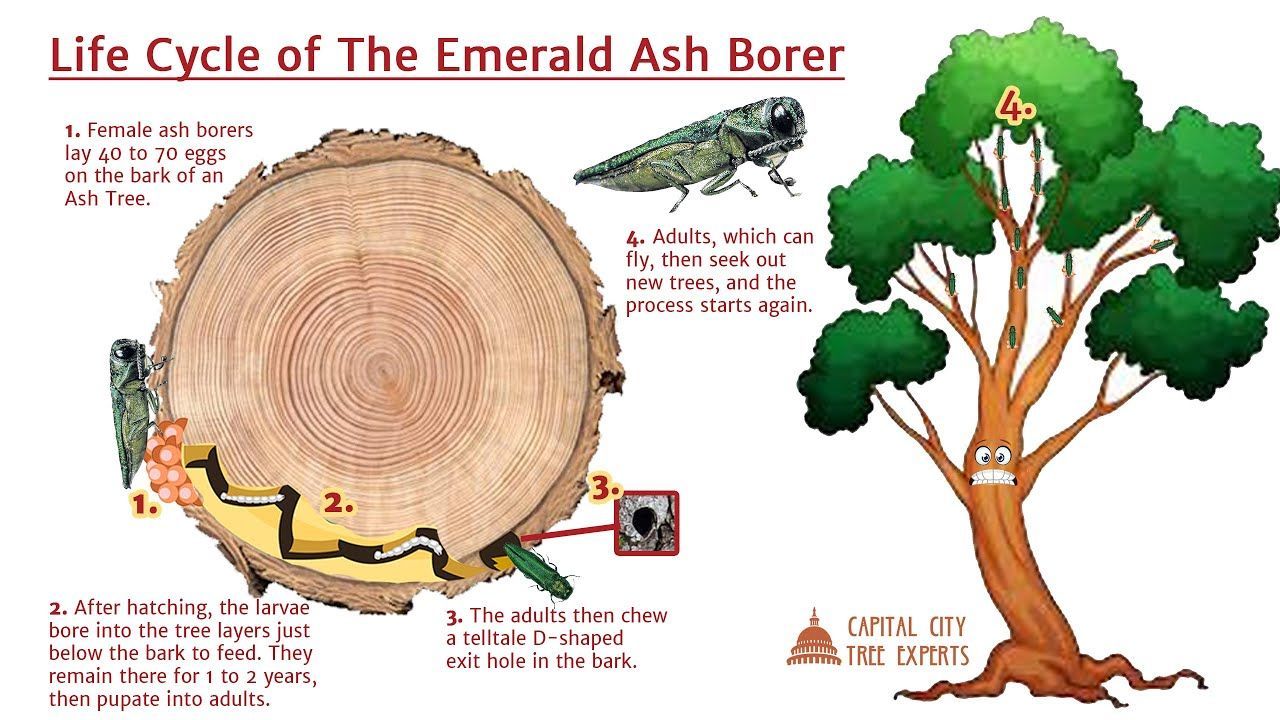 Life Cycle of The Emerald Ash Borer

1. Female ash borers lay 40 to 70 eggs on the bark of an Ash Tree.

4. Adults, which can fly, then seek out new trees, and the process starts again.

4.

1.

2.

3.

2. After hatching, the larvae bore into the tree layers just below the bark to feed. They remain there for 1 to 2 years, then pupate into adults.

3. The adults then chew a telltale D-shaped exit hole in the bark.

CAPITAL CITY TREE EXPERTS